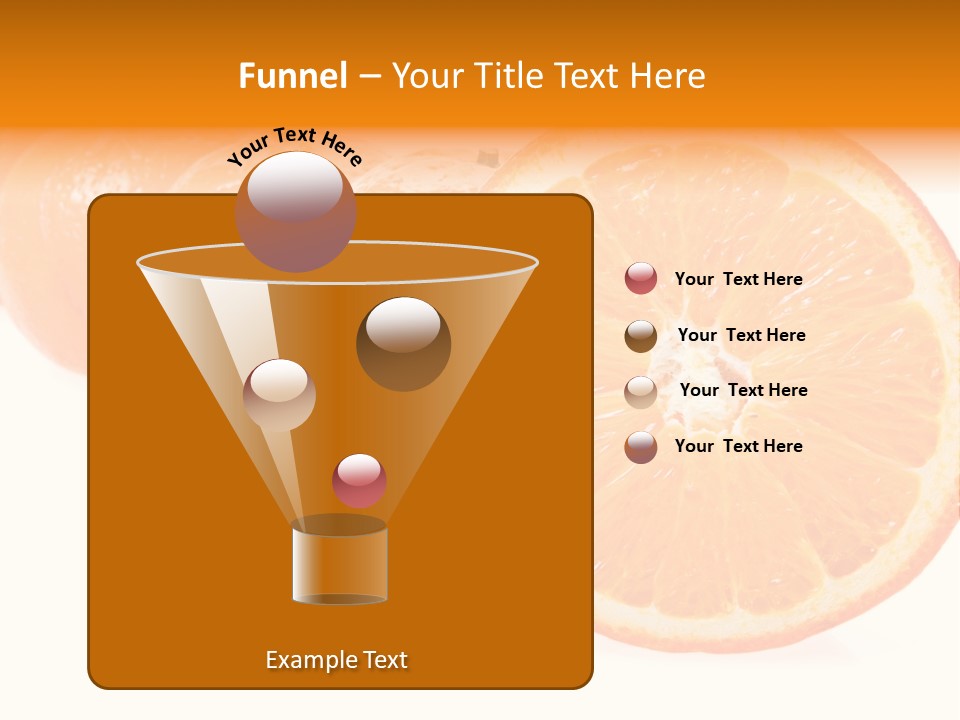 Funnel – Your Title Text Here

Your Text Here

Your Text Here

Your Text Here

Your Text Here

Your Text Here

Example Text